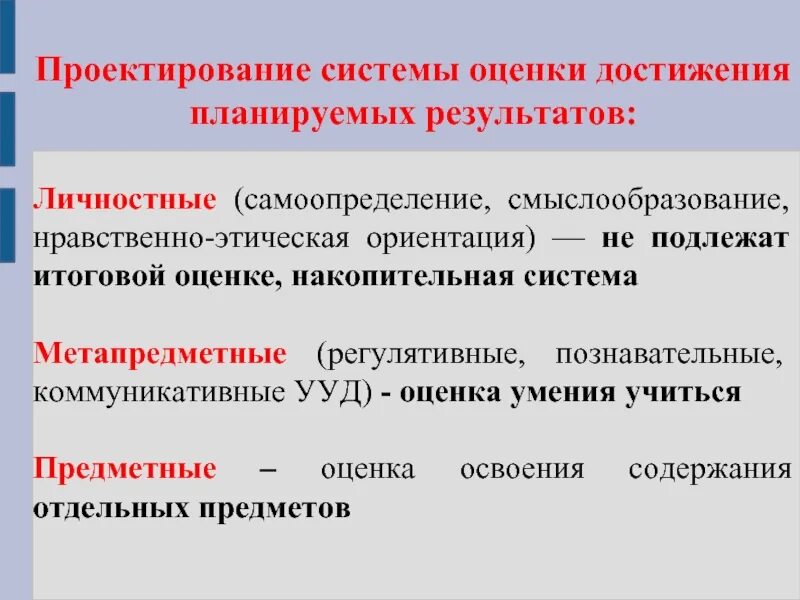 Проектирование системы оценки достижения планируемых результатов:

Личностные (самоопределение, смыслообразование, нравственно-этическая ориентация) — не подлежат итоговой оценке, накопительная система

Метапредметные (регулятивные, познавательные, коммуникативные УУД) - оценка умения учиться

Предметные – оценка освоения содержания отдельных предметов